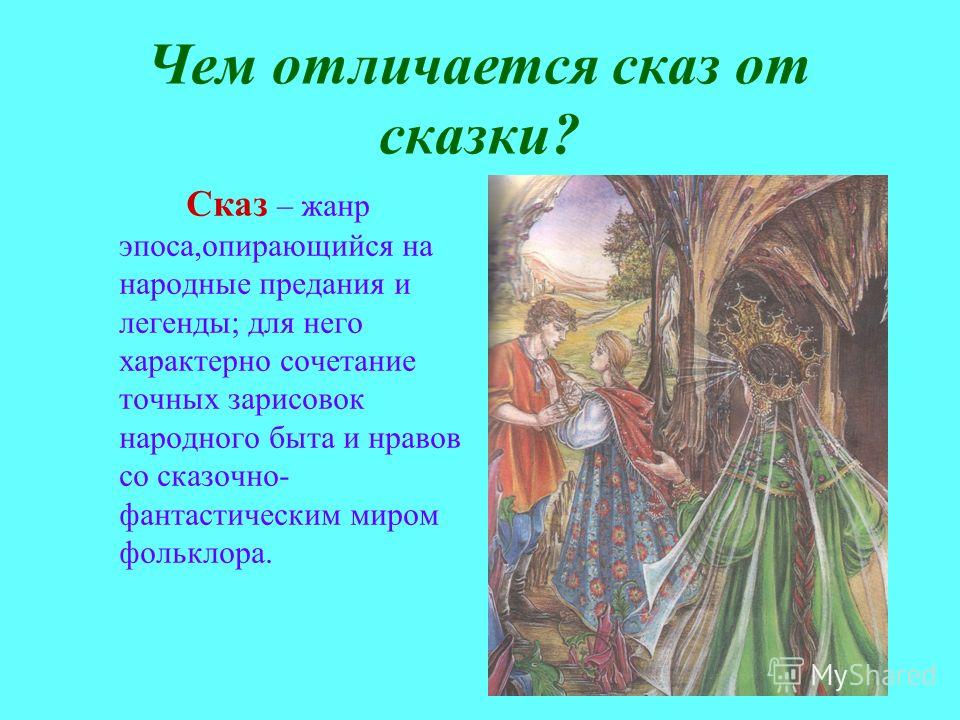 Чем отличается сказ от сказки?

Сказ – жанр эпоса,опирающийся на народные предания и легенды; для него характерно сочетание точных зарисовок народного быта и нравов со сказочно-фантастическим миром фольклора.

MyShared